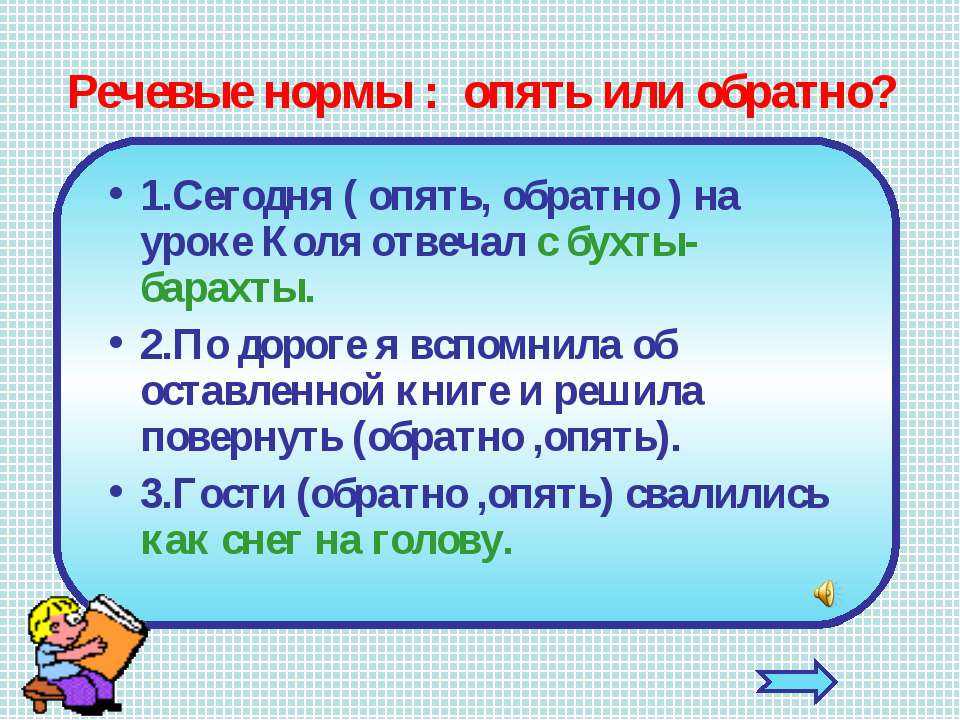 Речевые нормы : опять или обратно?

• 1.Сегодня ( опять, обратно ) на уроке Коля отвечал с бухты-барахты.

• 2.По дороге я вспомнила об оставленной книге и решила повернуть (обратно ,опять).

• 3.Гости (обратно ,опять) свалились как снег на голову.